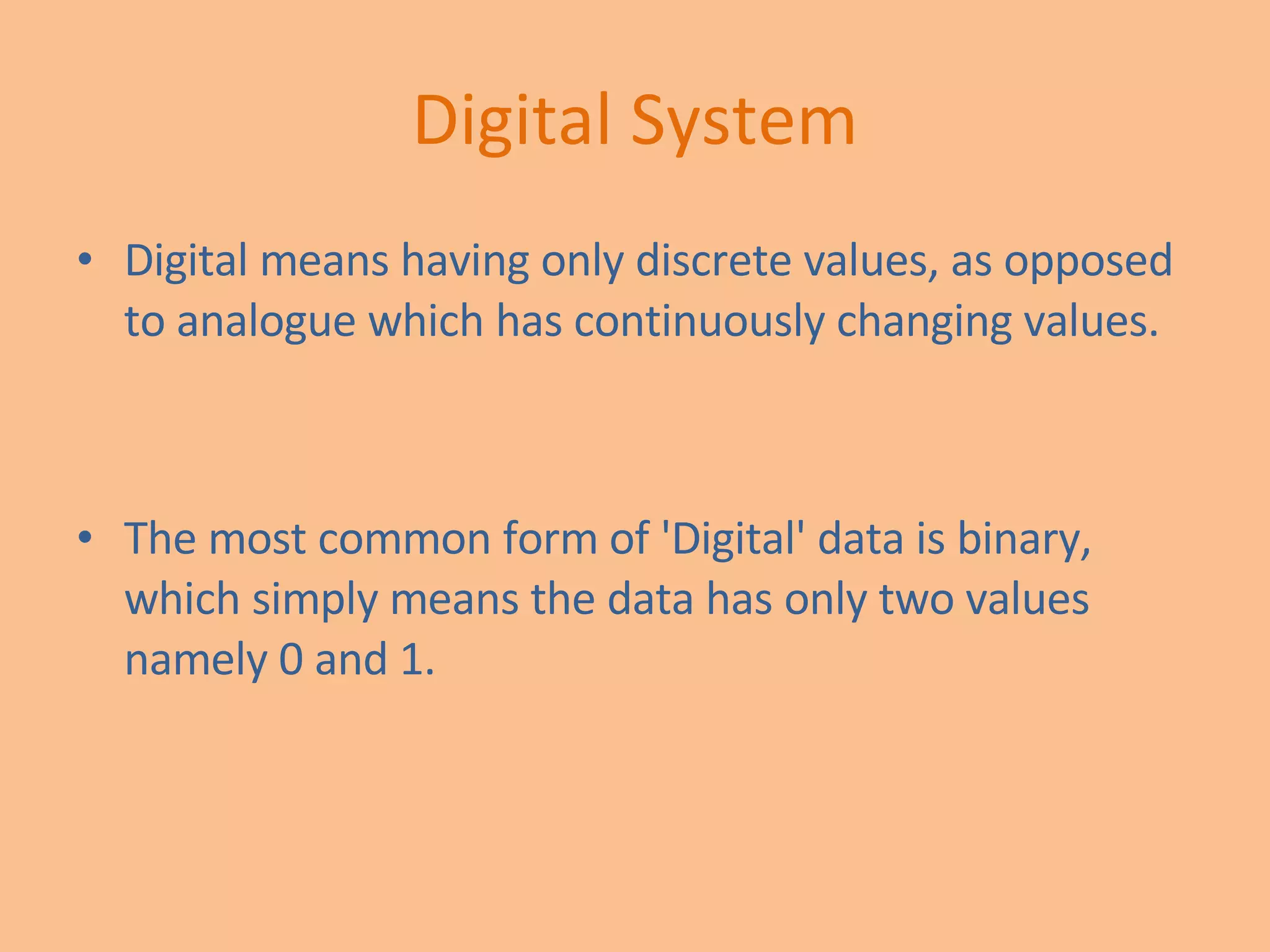 Digital System

• Digital means having only discrete values, as opposed to analogue which has continuously changing values.

• The most common form of 'Digital' data is binary, which simply means the data has only two values namely 0 and 1.